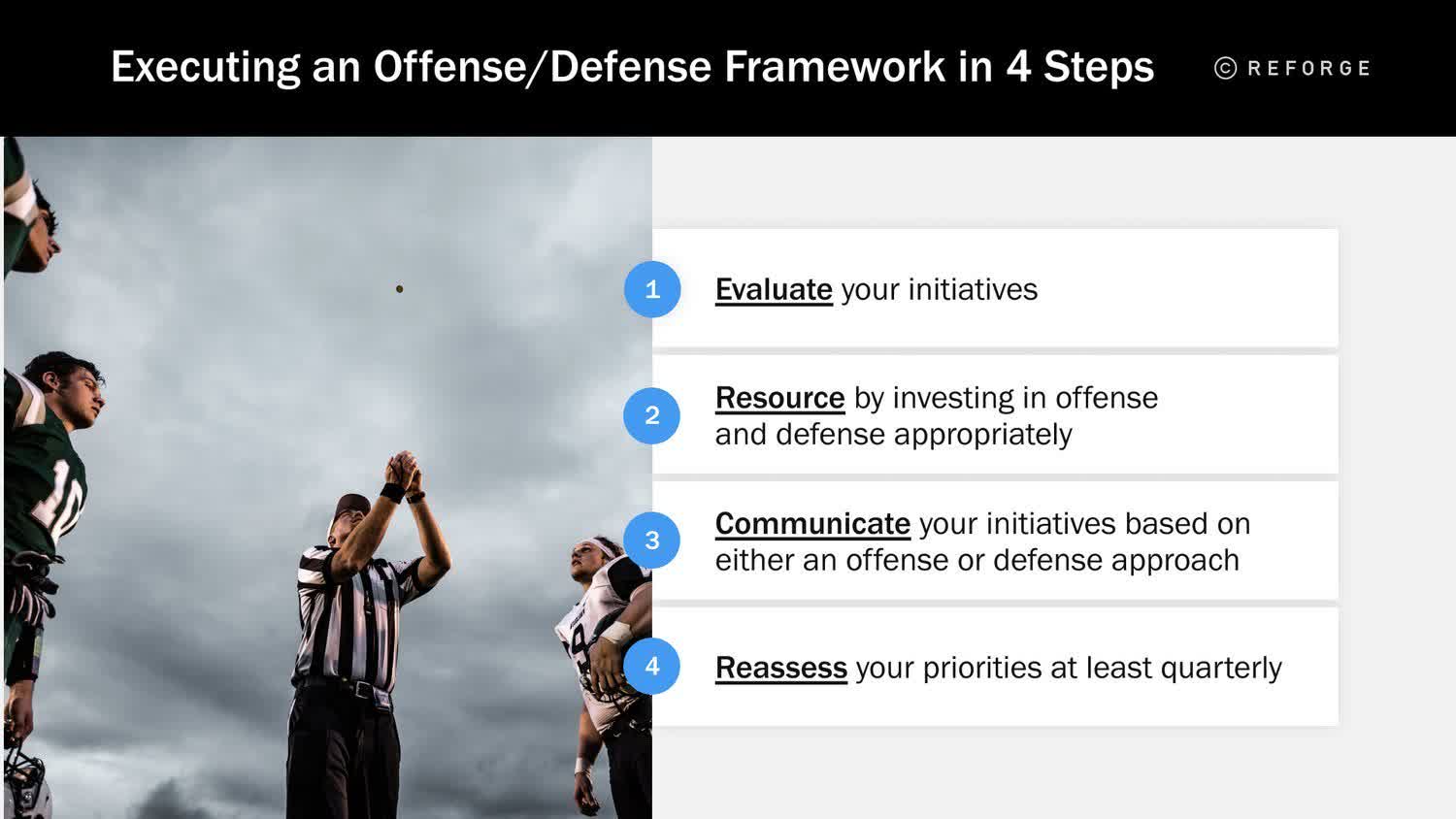 Executing an Offense/Defense Framework in 4 Steps

© REFORGE

1 Evaluate your initiatives

2 Resource by investing in offense and defense appropriately

3 Communicate your initiatives based on either an offense or defense approach

4 Reassess your priorities at least quarterly